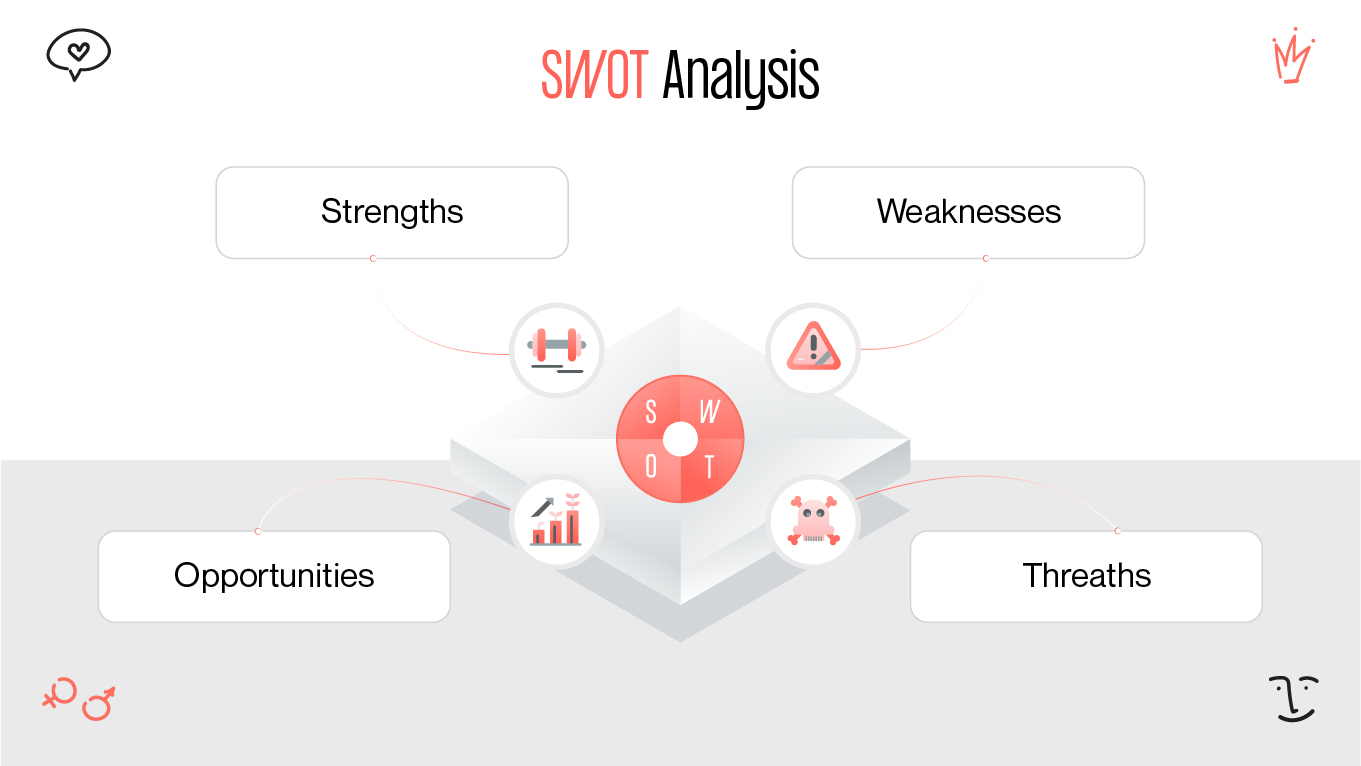 SWOT Analysis

Strengths

Weaknesses

S W O T

Opportunities

Threaths